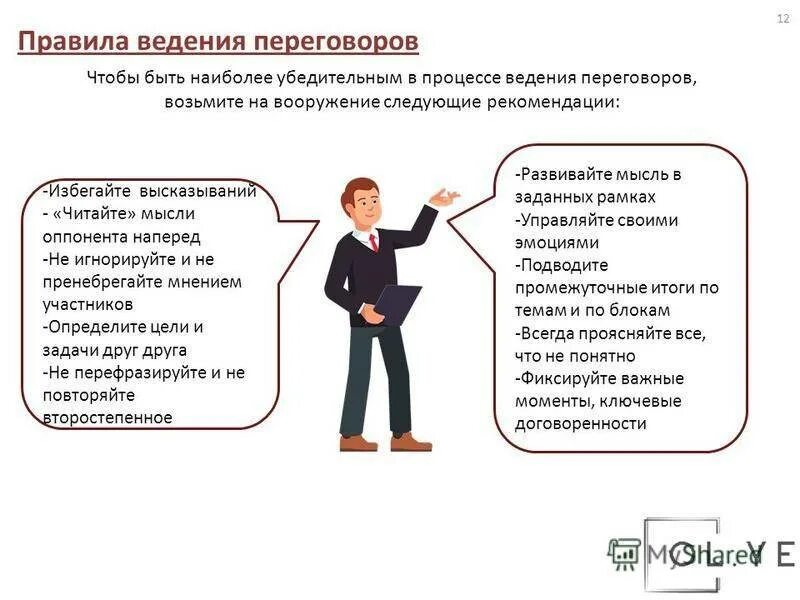 12

Правила ведения переговоров

Чтобы быть наиболее убедительным в процессе ведения переговоров, возьмите на вооружение следующие рекомендации:

-Избегайте высказываний
- «Читайте» мысли оппонента наперед
-Не игнорируйте и не пренебрегайте мнением участников
-Определите цели и задачи друг друга
-Не перефразируйте и не повторяйте второстепенное

-Развивайте мысль в заданных рамках
-Управляйте своими эмоциями
-Подводите промежуточные итоги по темам и по блокам
-Всегда проясняйте все, что не понятно
-Фиксируйте важные моменты, ключевые договоренности

MyShared
OL.YE